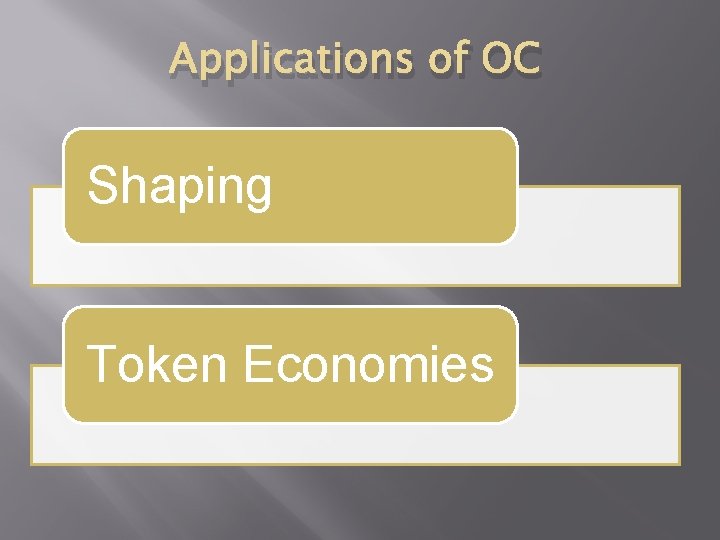 Applications of OC

Shaping

Token Economies